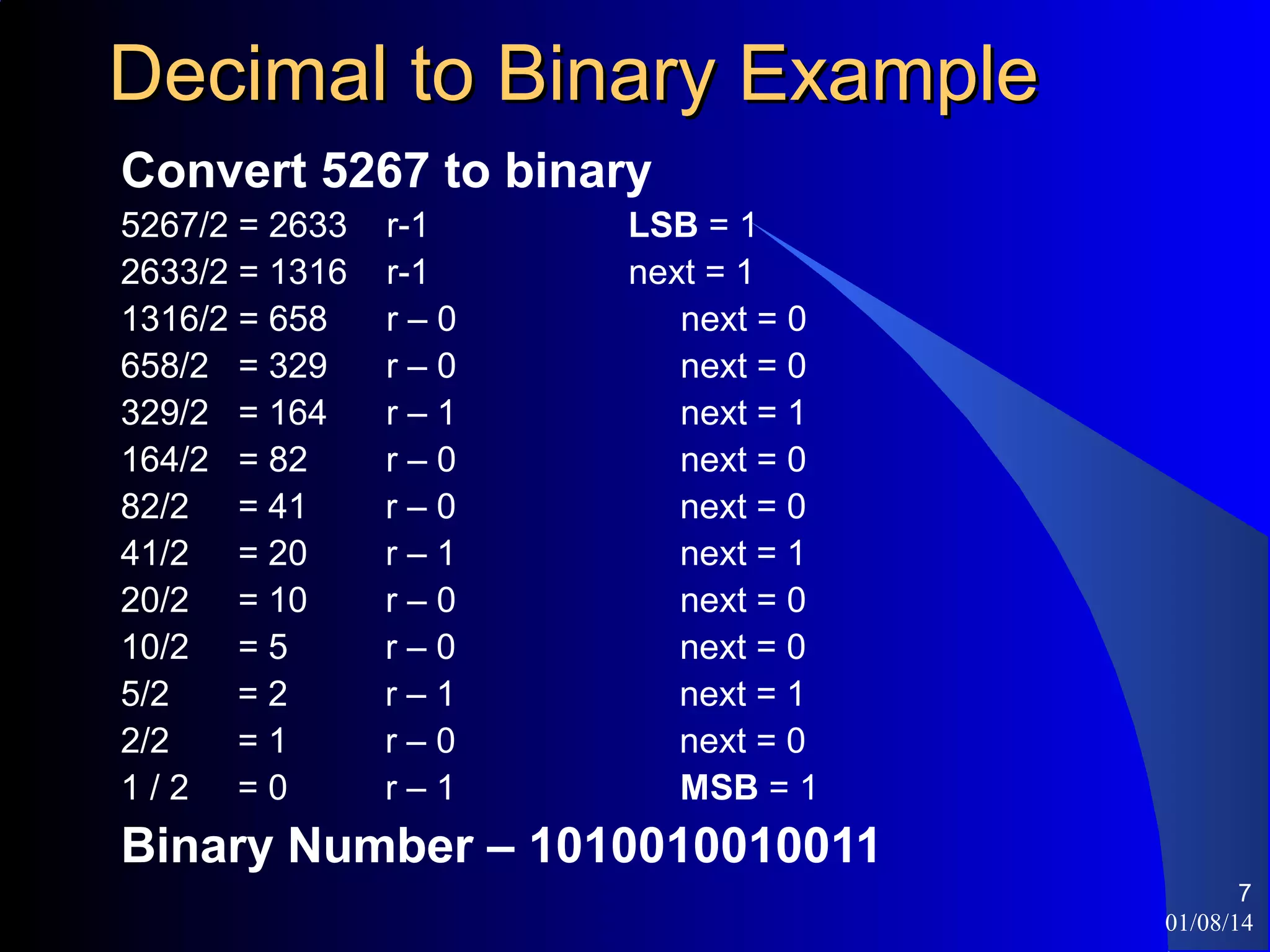 Decimal to Binary Example

Convert 5267 to binary

5267/2 = 2633 r-1 LSB = 1
2633/2 = 1316 r-1 next = 1
1316/2 = 658 r – 0 next = 0
658/2 = 329 r – 0 next = 0
329/2 = 164 r – 1 next = 1
164/2 = 82 r – 0 next = 0
82/2 = 41 r – 0 next = 0
41/2 = 20 r – 1 next = 1
20/2 = 10 r – 0 next = 0
10/2 = 5 r – 0 next = 0
5/2 = 2 r – 1 next = 1
2/2 = 1 r – 0 next = 0
1 / 2 = 0 r – 1 MSB = 1

Binary Number – 1010010010011

7
01/08/14